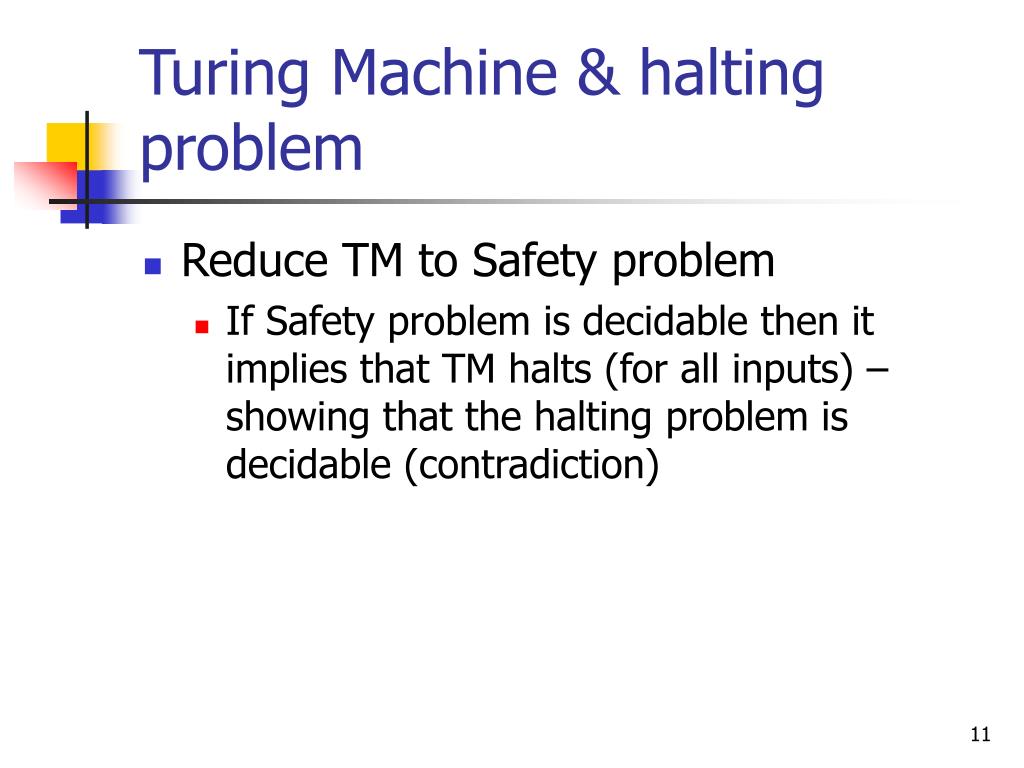 Turing Machine & halting problem

Reduce TM to Safety problem

If Safety problem is decidable then it implies that TM halts (for all inputs) – showing that the halting problem is decidable (contradiction)

11